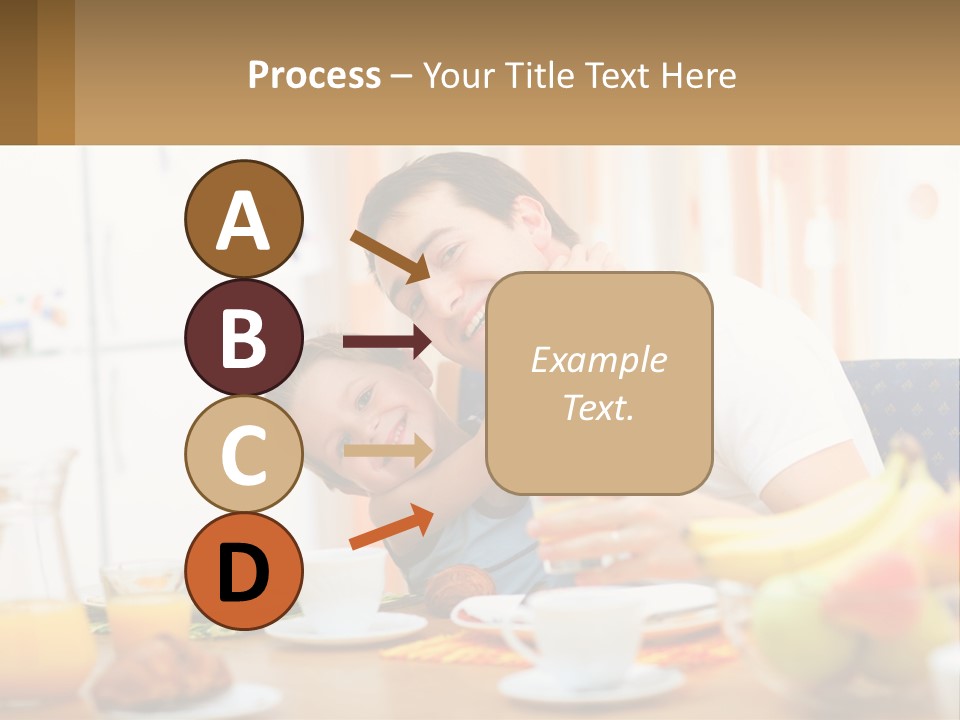 Process – Your Title Text Here

A

B

C

D

Example Text.